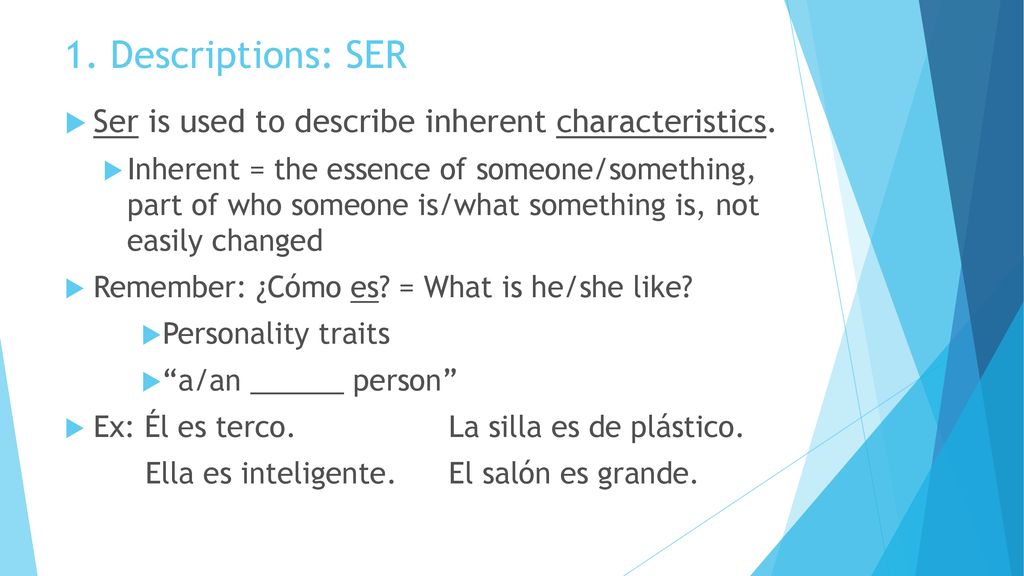 1. Descriptions: SER

Ser is used to describe inherent characteristics.

Inherent = the essence of someone/something, part of who someone is/what something is, not easily changed

Remember: ¿Cómo es? = What is he/she like?

Personality traits

“a/an ______ person”

Ex: Él es terco. La silla es de plástico.
Ella es inteligente. El salón es grande.